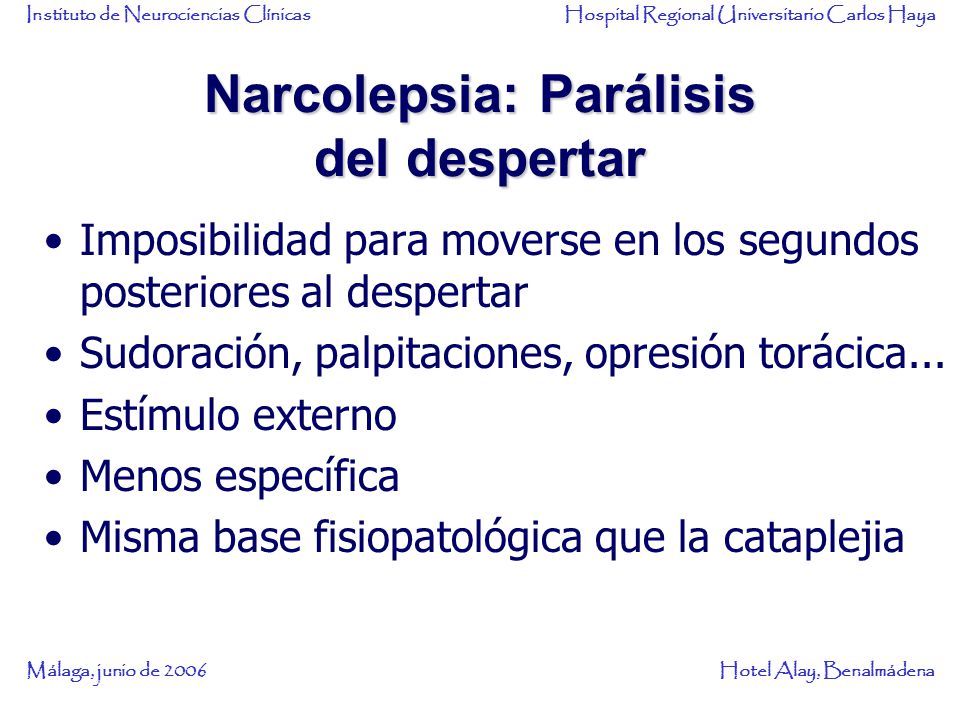 Instituto de Neurociencias Clínicas

Hospital Regional Universitario Carlos Haya

Narcolepsia: Parálisis del despertar

• Imposibilidad para moverse en los segundos posteriores al despertar
• Sudoración, palpitaciones, opresión torácica...
• Estímulo externo
• Menos específica
• Misma base fisiopatológica que la cataplejia

Málaga, junio de 2006

Hotel Alay, Benalmádena